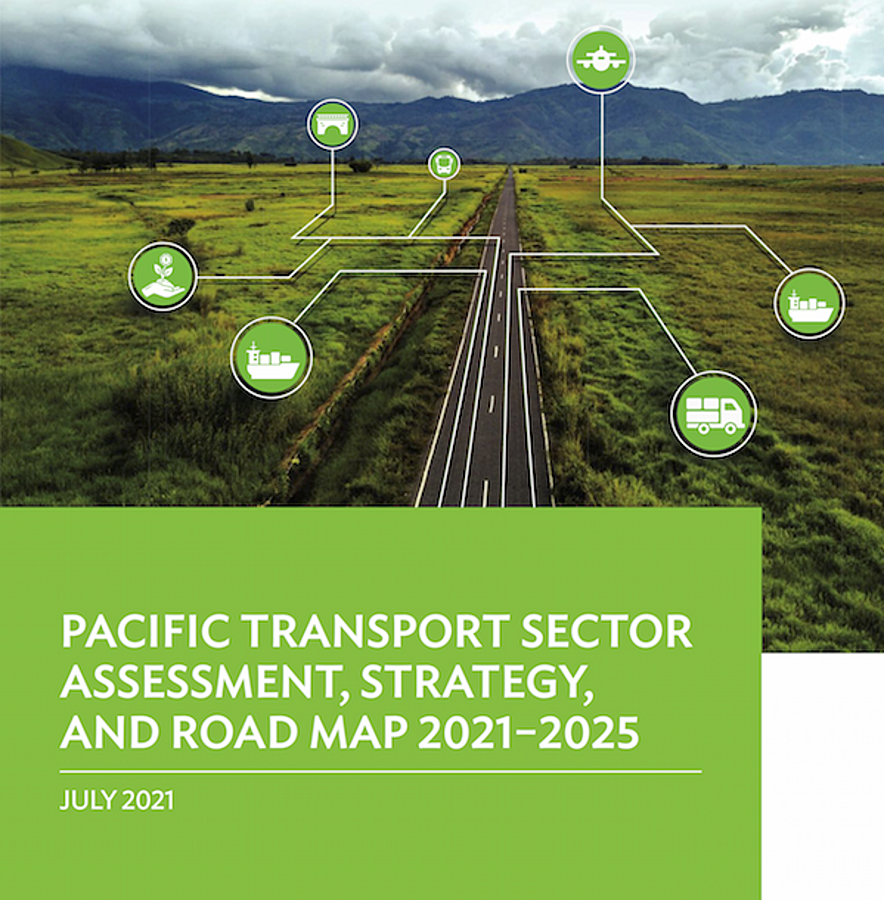 PACIFIC TRANSPORT SECTOR ASSESSMENT, STRATEGY, AND ROAD MAP 2021–2025

JULY 2021